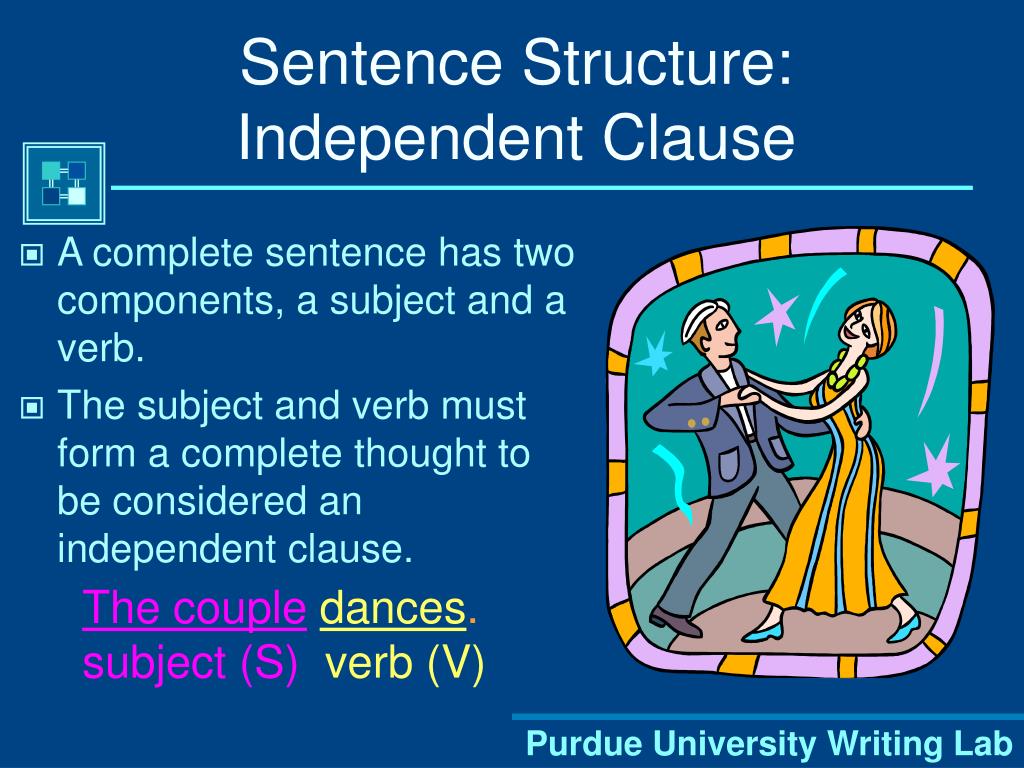 Sentence Structure: Independent Clause

A complete sentence has two components, a subject and a verb.

The subject and verb must form a complete thought to be considered an independent clause.

The couple dances.
subject (S) verb (V)

Purdue University Writing Lab